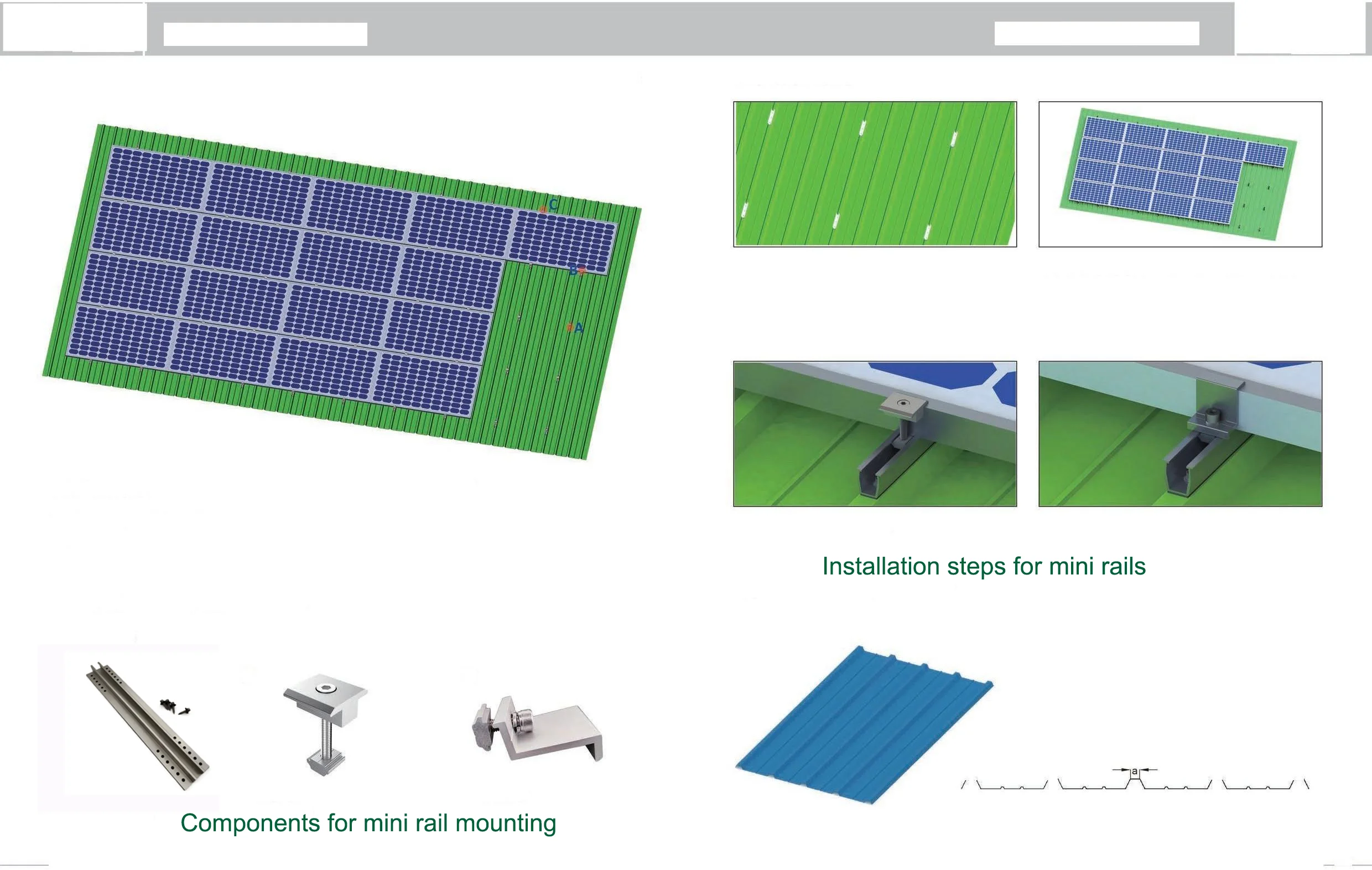 C

B

A

Installation steps for mini rails

a

Components for mini rail mounting